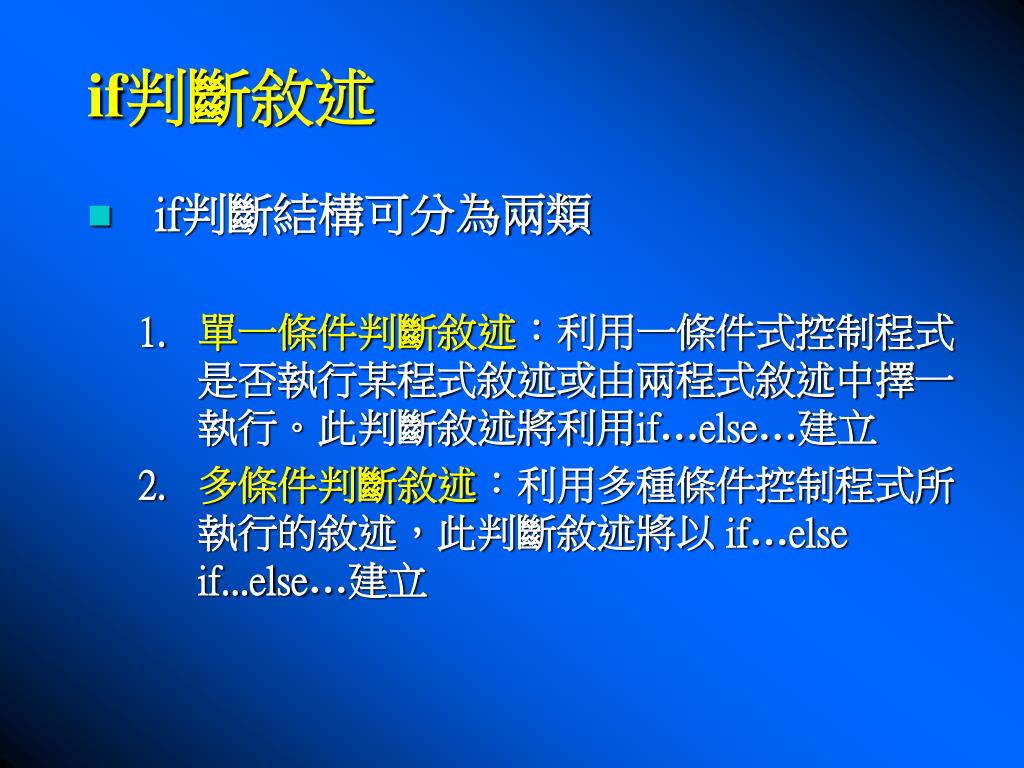 if判斷敘述

if判斷結構可分為兩類

1. 單一條件判斷敘述：利用一條件式控制程式是否執行某程式敘述或由兩程式敘述中擇一執行。此判斷敘述將利用if…else…建立

2. 多條件判斷敘述：利用多種條件控制程式所執行的敘述，此判斷敘述將以 if…else if...else…建立